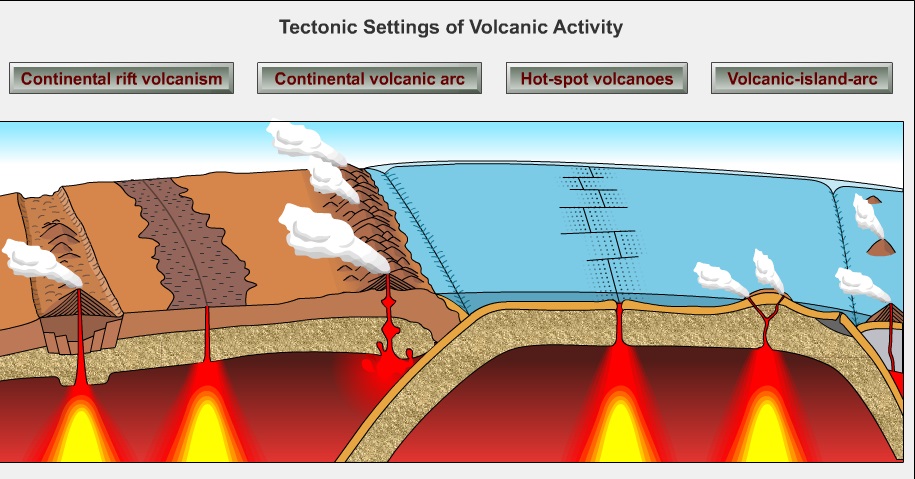 Tectonic Settings of Volcanic Activity

Continental rift volcanism

Continental volcanic arc

Hot-spot volcanoes

Volcanic-island-arc